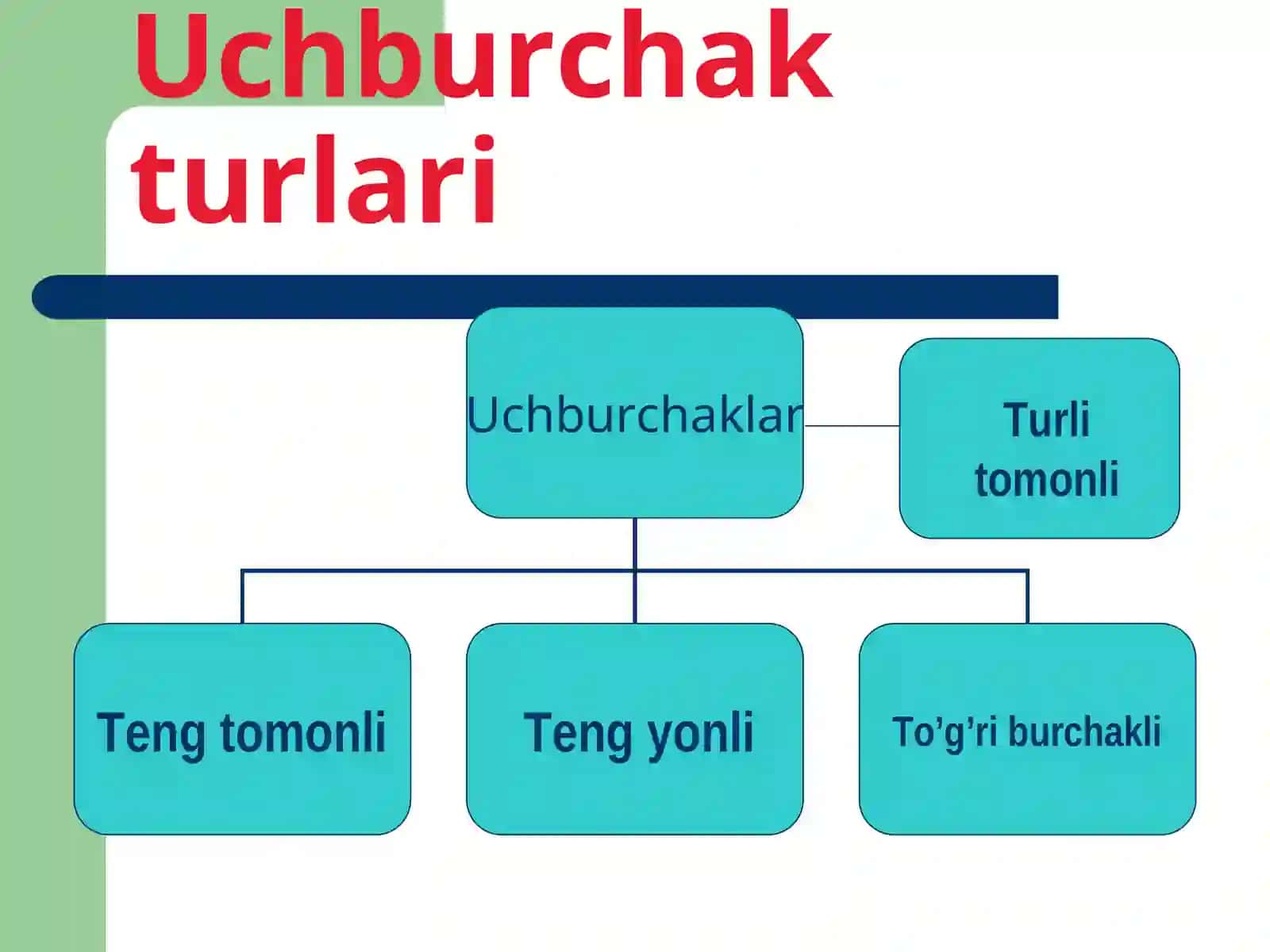 Uchburchak turlari

Uchburchaklar

Turli tomonli

Teng tomonli

Teng yonli

To’g’ri burchakli